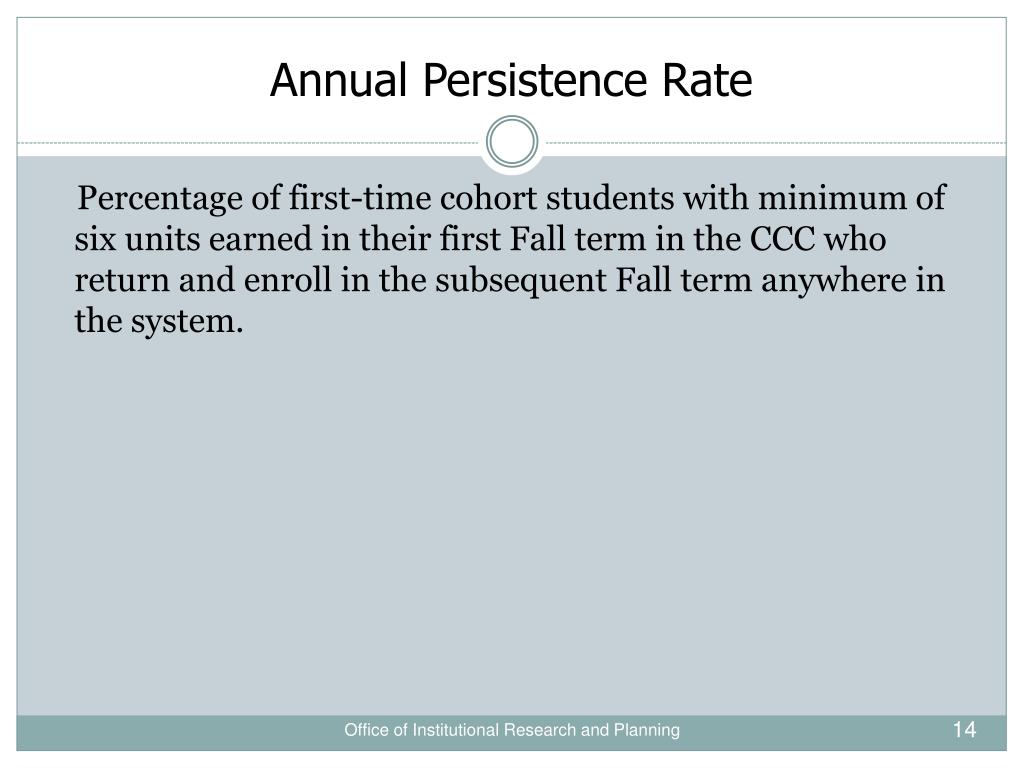 Annual Persistence Rate

Percentage of first-time cohort students with minimum of six units earned in their first Fall term in the CCC who return and enroll in the subsequent Fall term anywhere in the system.

Office of Institutional Research and Planning

14